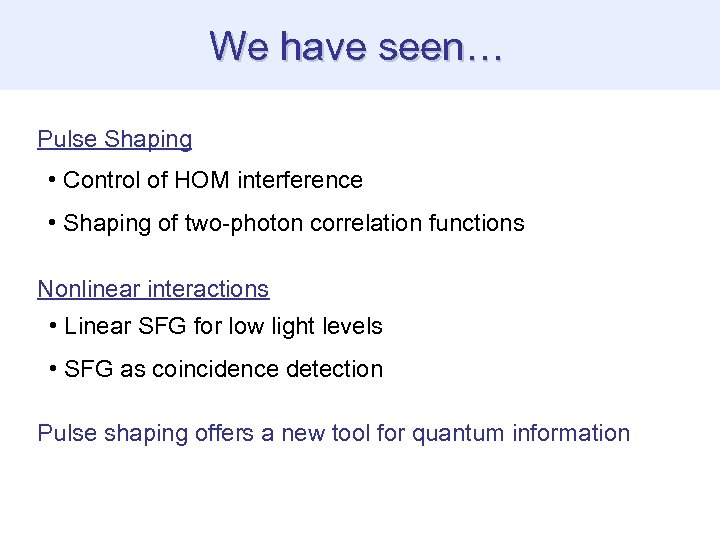 We have seen…

Pulse Shaping

• Control of HOM interference

• Shaping of two-photon correlation functions

Nonlinear interactions

• Linear SFG for low light levels

• SFG as coincidence detection

Pulse shaping offers a new tool for quantum information